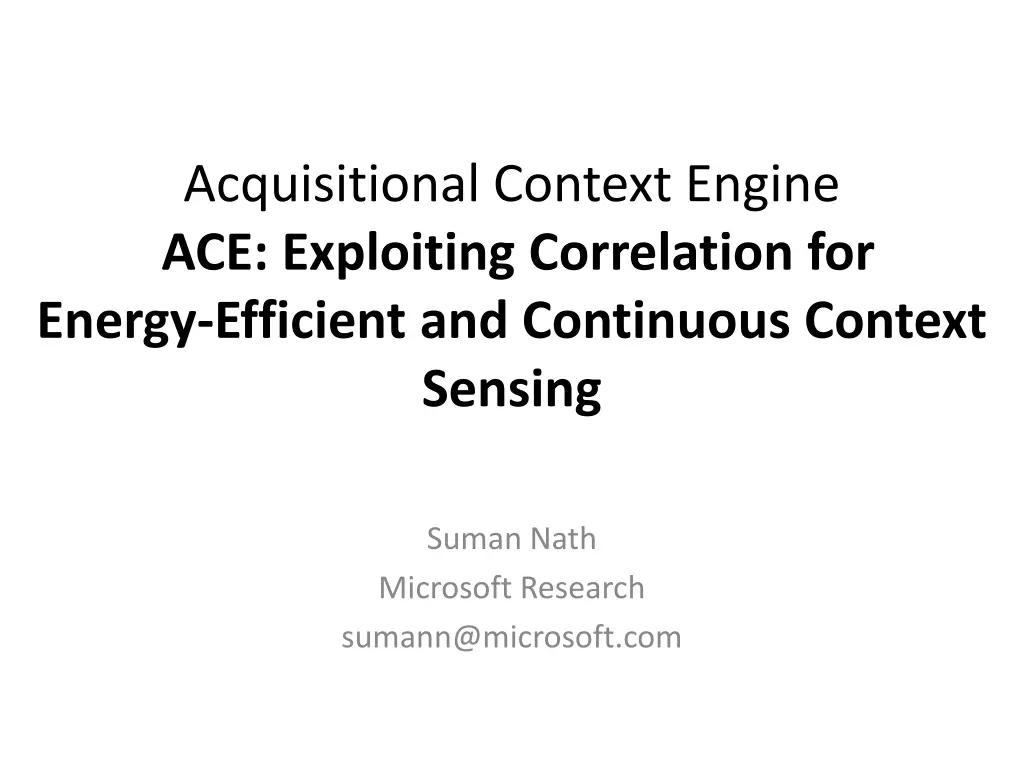 Acquisitional Context Engine
ACE: Exploiting Correlation for Energy-Efficient and Continuous Context Sensing

Suman Nath
Microsoft Research
sumann@microsoft.com